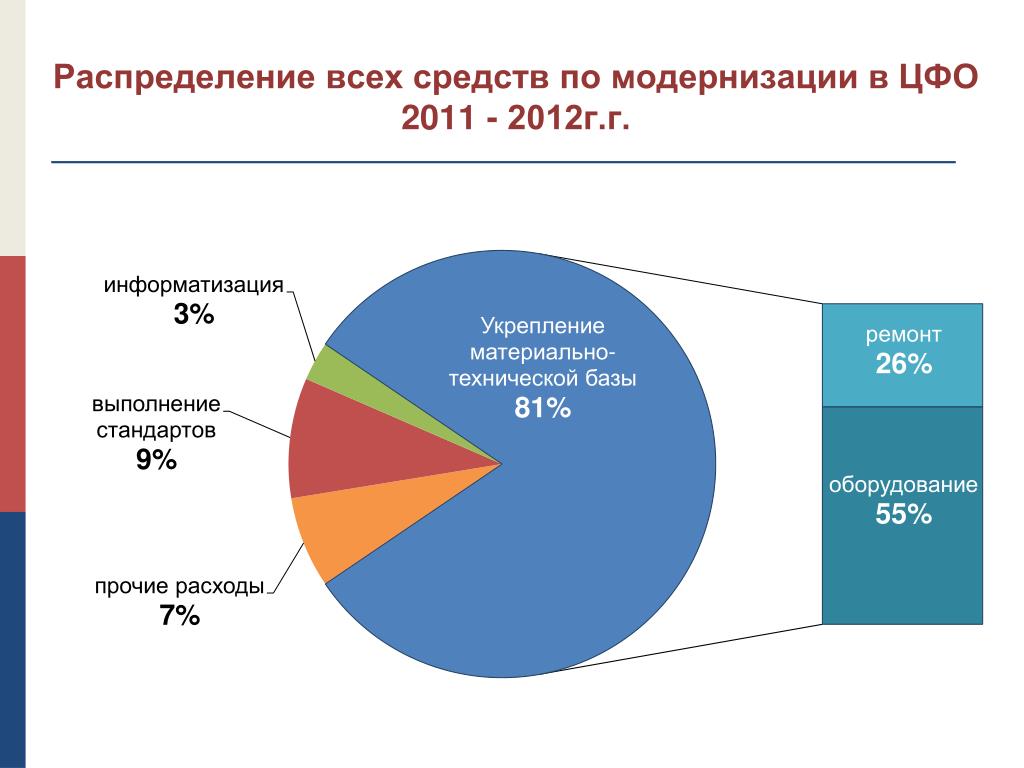 Распределение всех средств по модернизации в ЦФО 2011 - 2012г.г.

информатизация
3%

выполнение стандартов
9%

прочие расходы
7%

Укрепление материально-технической базы
81%

ремонт
26%

оборудование
55%